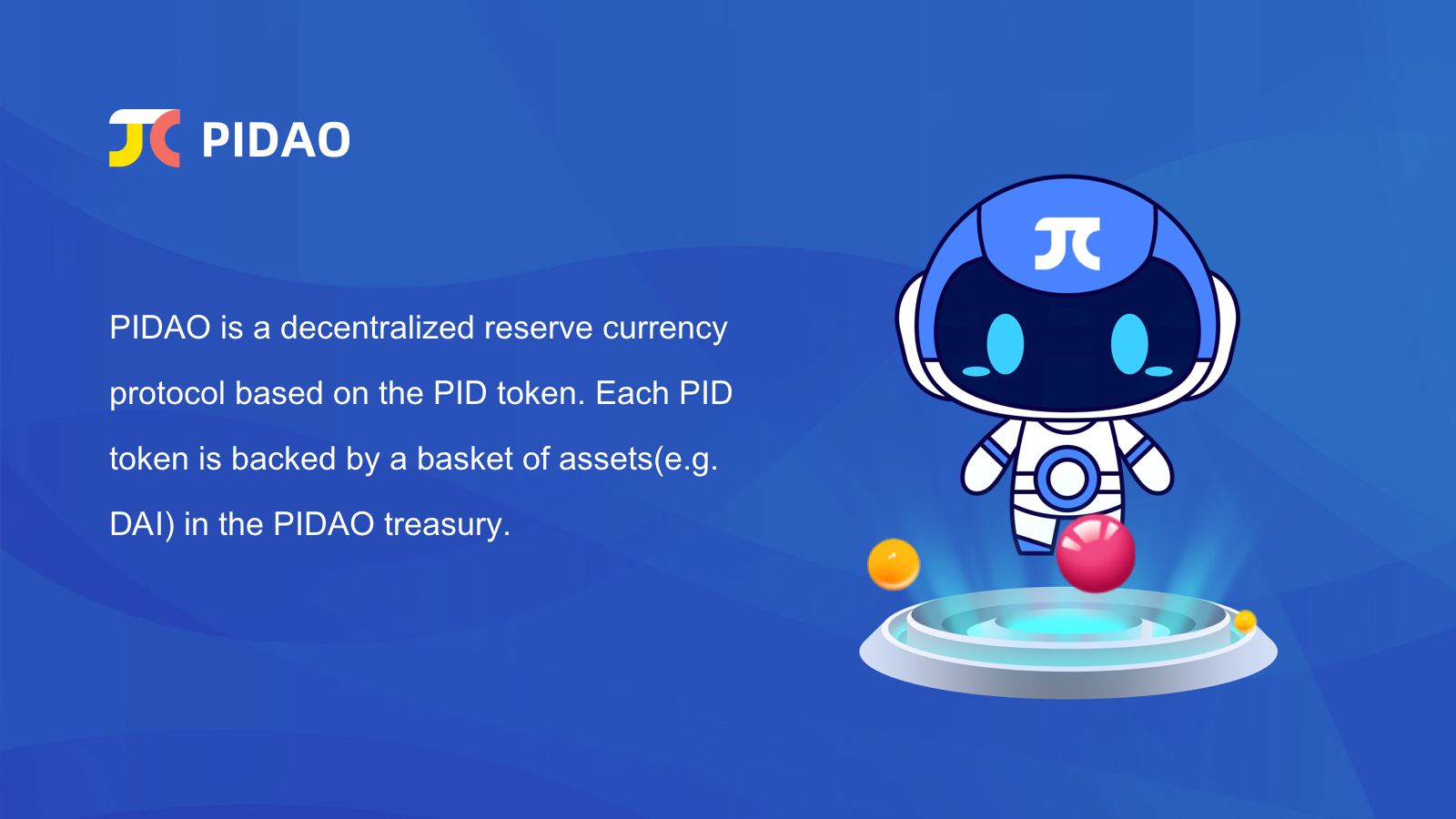 PIDAO

PIDAO is a decentralized reserve currency protocol based on the PID token. Each PID token is backed by a basket of assets(e.g. DAI) in the PIDAO treasury.